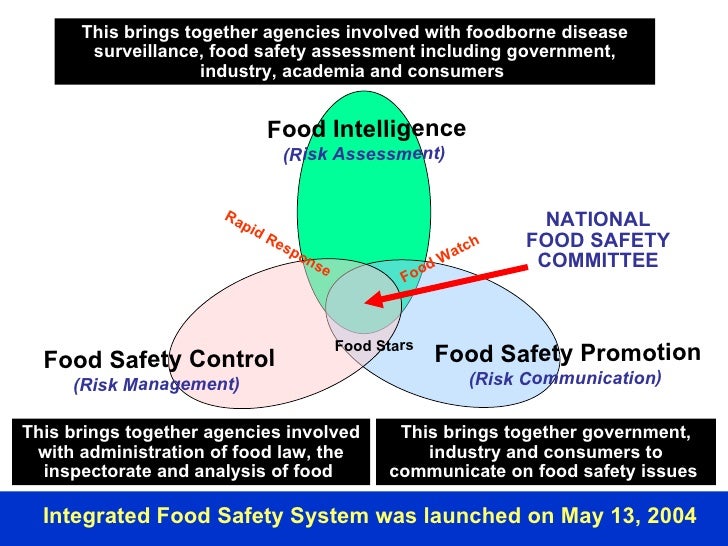 This brings together agencies involved with foodborne disease surveillance, food safety assessment including government, industry, academia and consumers

Food Intelligence
(Risk Assessment)

Rapid Response

Food Watch

NATIONAL FOOD SAFETY COMMITTEE

Food Stars

Food Safety Control
(Risk Management)

Food Safety Promotion
(Risk Communication)

This brings together agencies involved with administration of food law, the inspectorate and analysis of food

This brings together government, industry and consumers to communicate on food safety issues

Integrated Food Safety System was launched on May 13, 2004